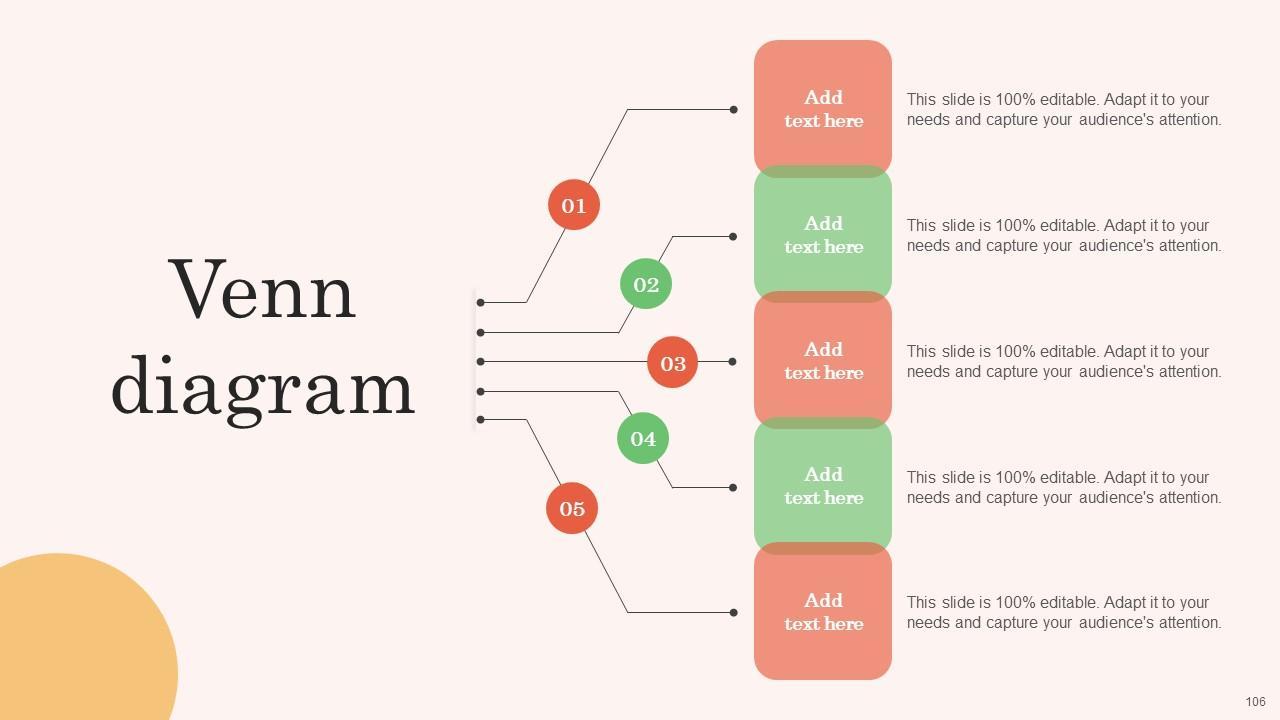 Venn diagram

01

02

03

04

05

Add text here

This slide is 100% editable. Adapt it to your needs and capture your audience's attention.

Add text here

This slide is 100% editable. Adapt it to your needs and capture your audience's attention.

Add text here

This slide is 100% editable. Adapt it to your needs and capture your audience's attention.

Add text here

This slide is 100% editable. Adapt it to your needs and capture your audience's attention.

Add text here

This slide is 100% editable. Adapt it to your needs and capture your audience's attention.

106